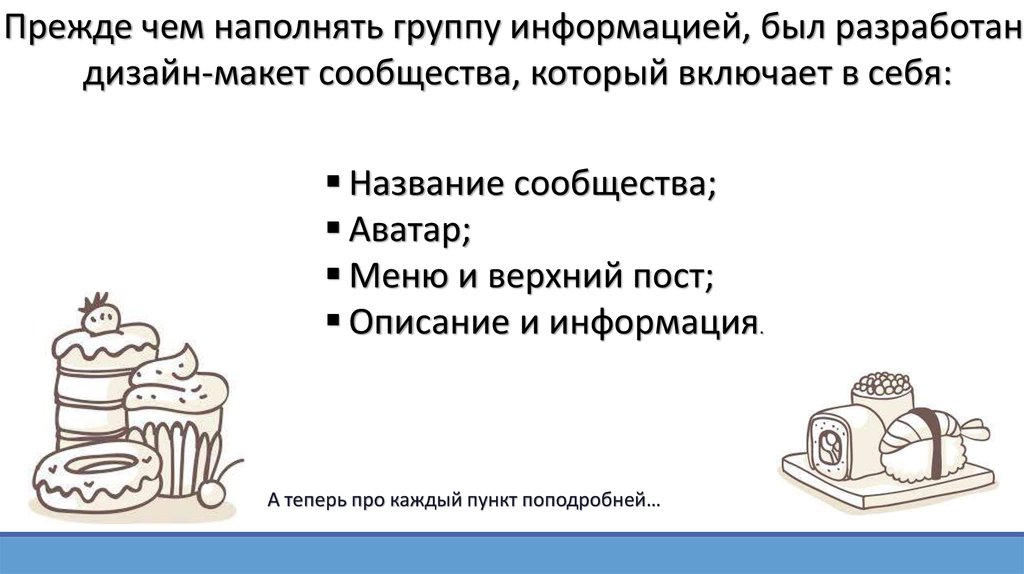 Прежде чем наполнять группу информацией, был разработан дизайн-макет сообщества, который включает в себя:

▪ Название сообщества;
▪ Аватар;
▪ Меню и верхний пост;
▪ Описание и информация.

А теперь про каждый пункт поподробней…